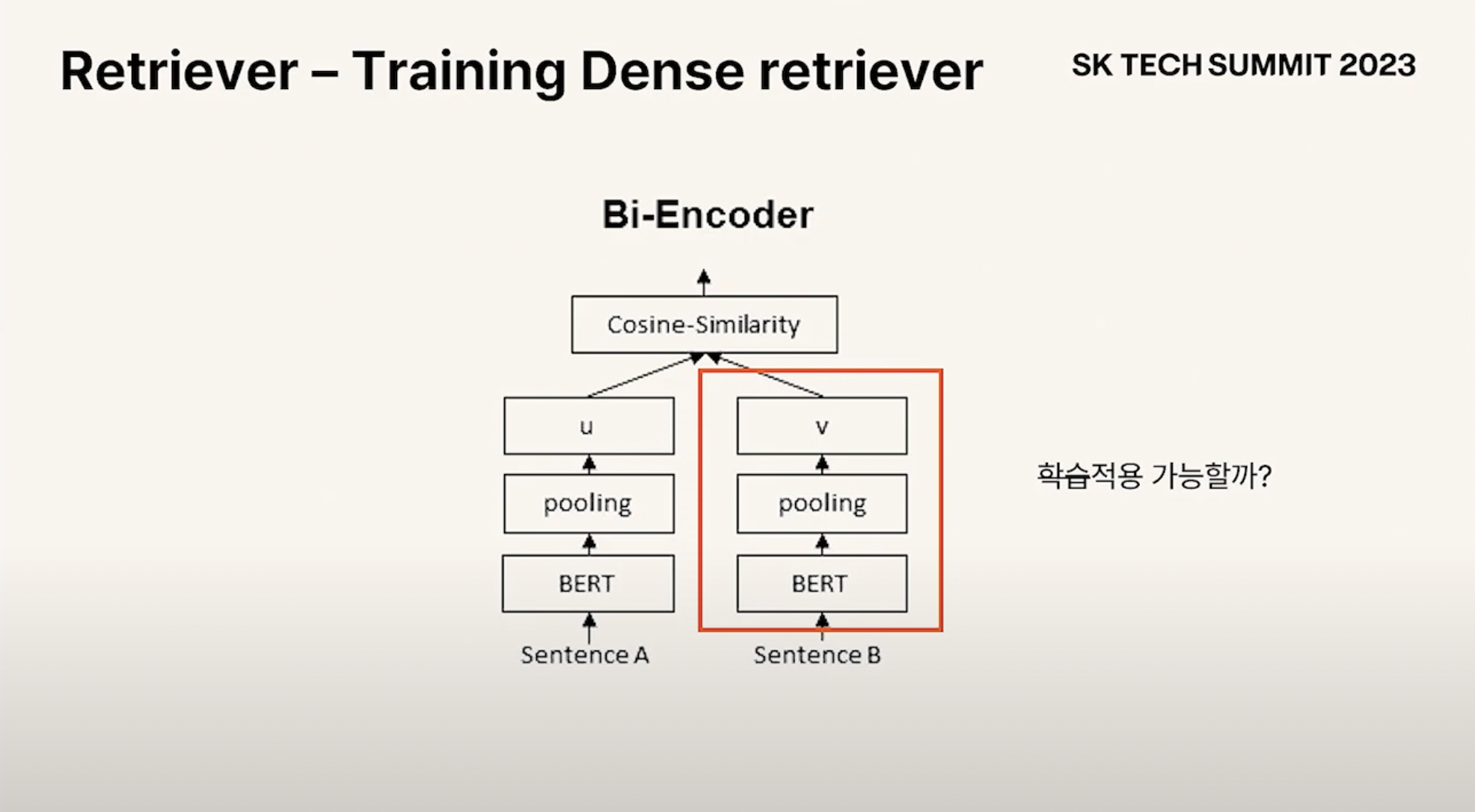 Retriever – Training Dense retriever

SK TECH SUMMIT 2023

Bi-Encoder

Cosine-Similarity

u

pooling

BERT

Sentence A

v

pooling

BERT

Sentence B

학습적용 가능할까?